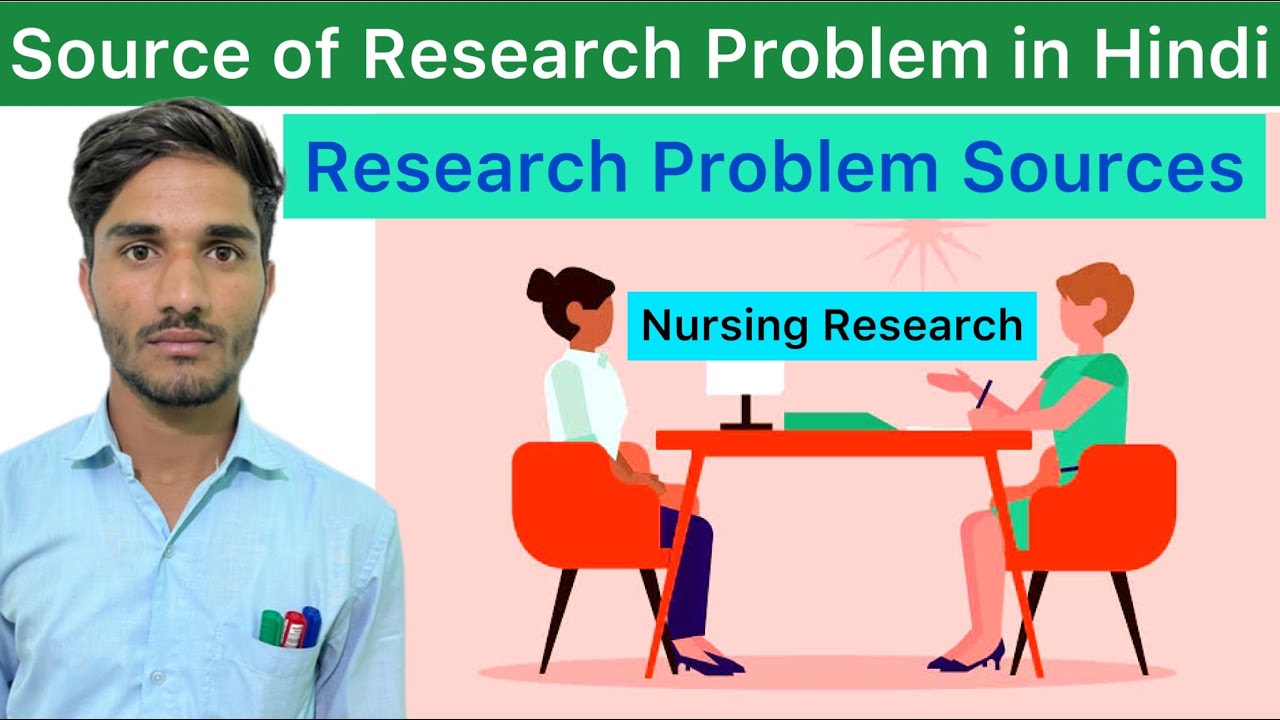 Source of Research Problem in Hindi

Research Problem Sources

Nursing Research